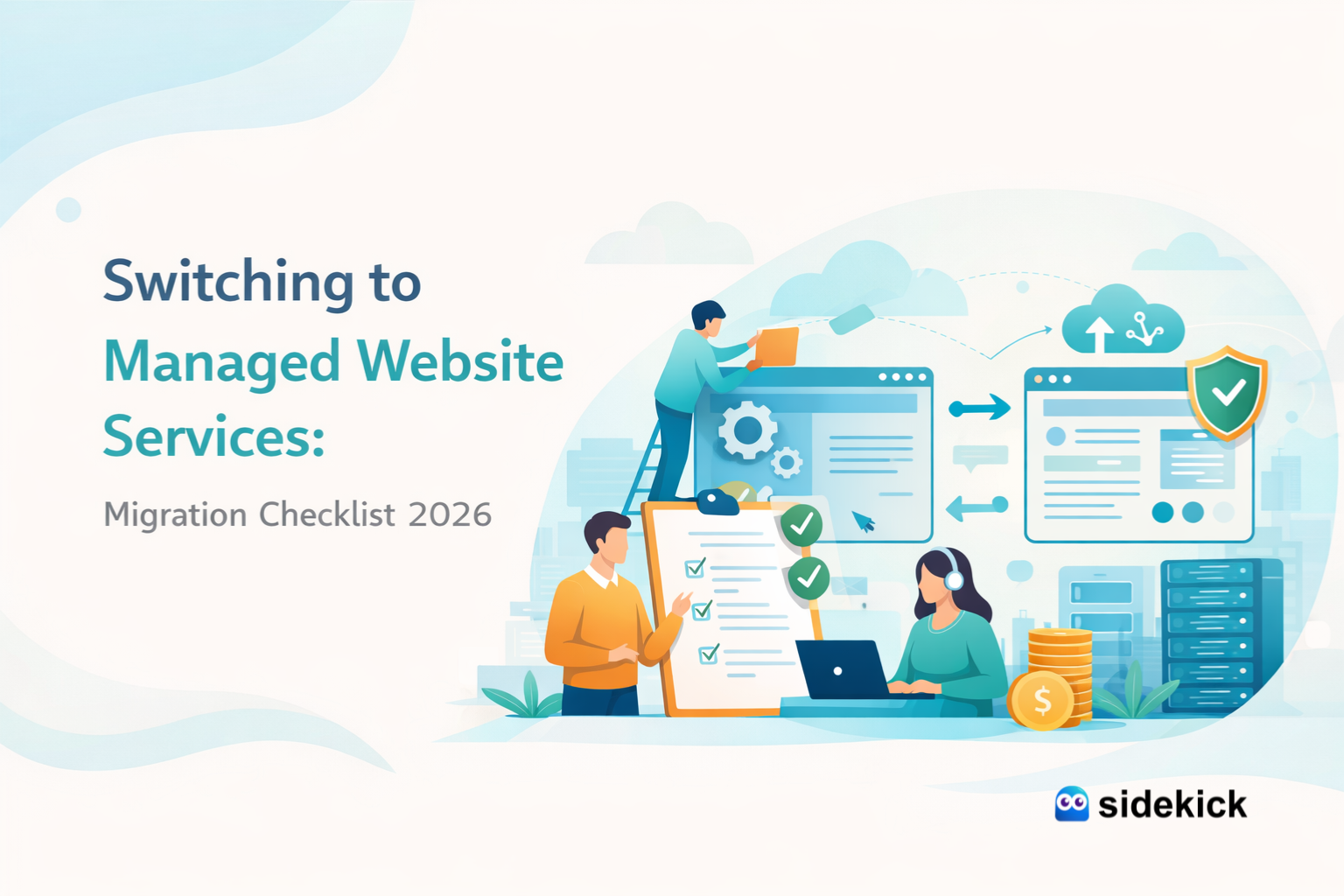 Switching to Managed Website Services:

Migration Checklist 2026

$

sidekick